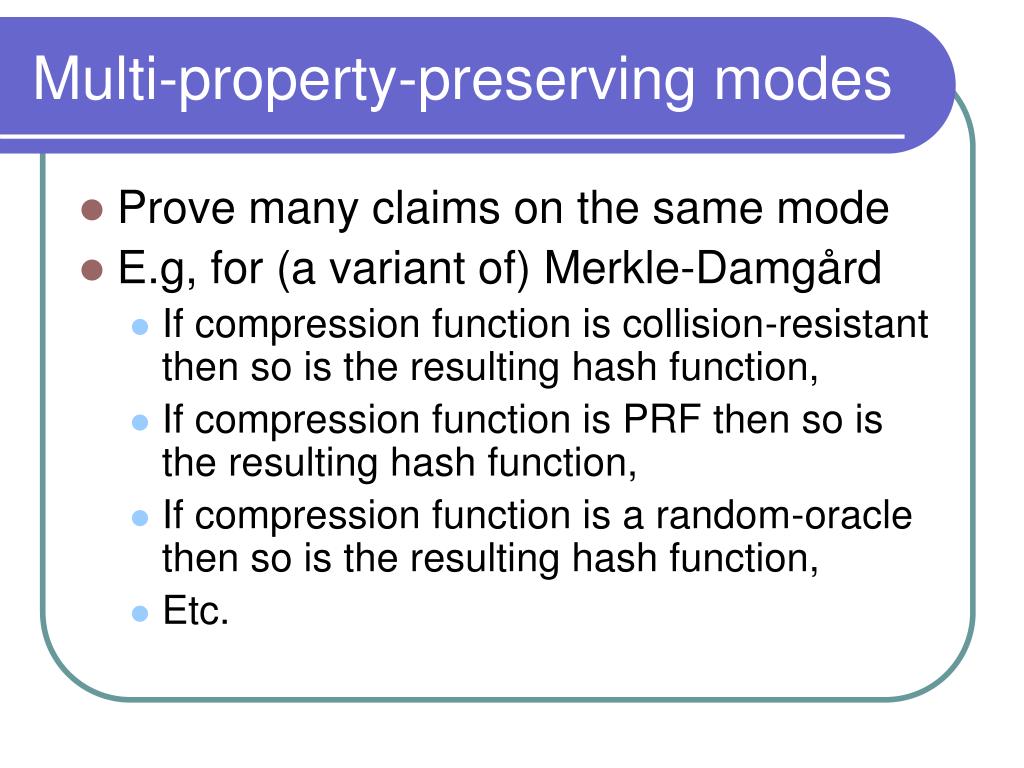 Multi-property-preserving modes

- Prove many claims on the same mode
- E.g, for (a variant of) Merkle-Damgård
  - If compression function is collision-resistant then so is the resulting hash function,
  - If compression function is PRF then so is the resulting hash function,
  - If compression function is a random-oracle then so is the resulting hash function,
  - Etc.